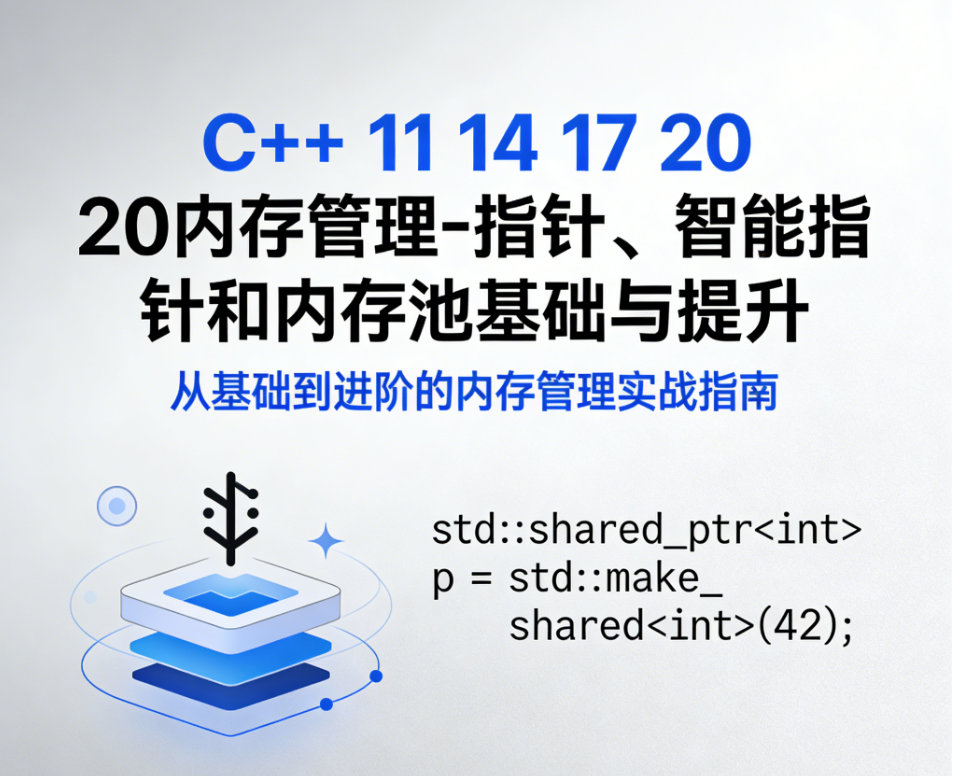 C++ 11 14 17 20

20内存管理-指针、智能指针和内存池基础与提升

从基础到进阶的内存管理实战指南

std::shared_ptr<int>
p = std::make_
shared<int>(42);